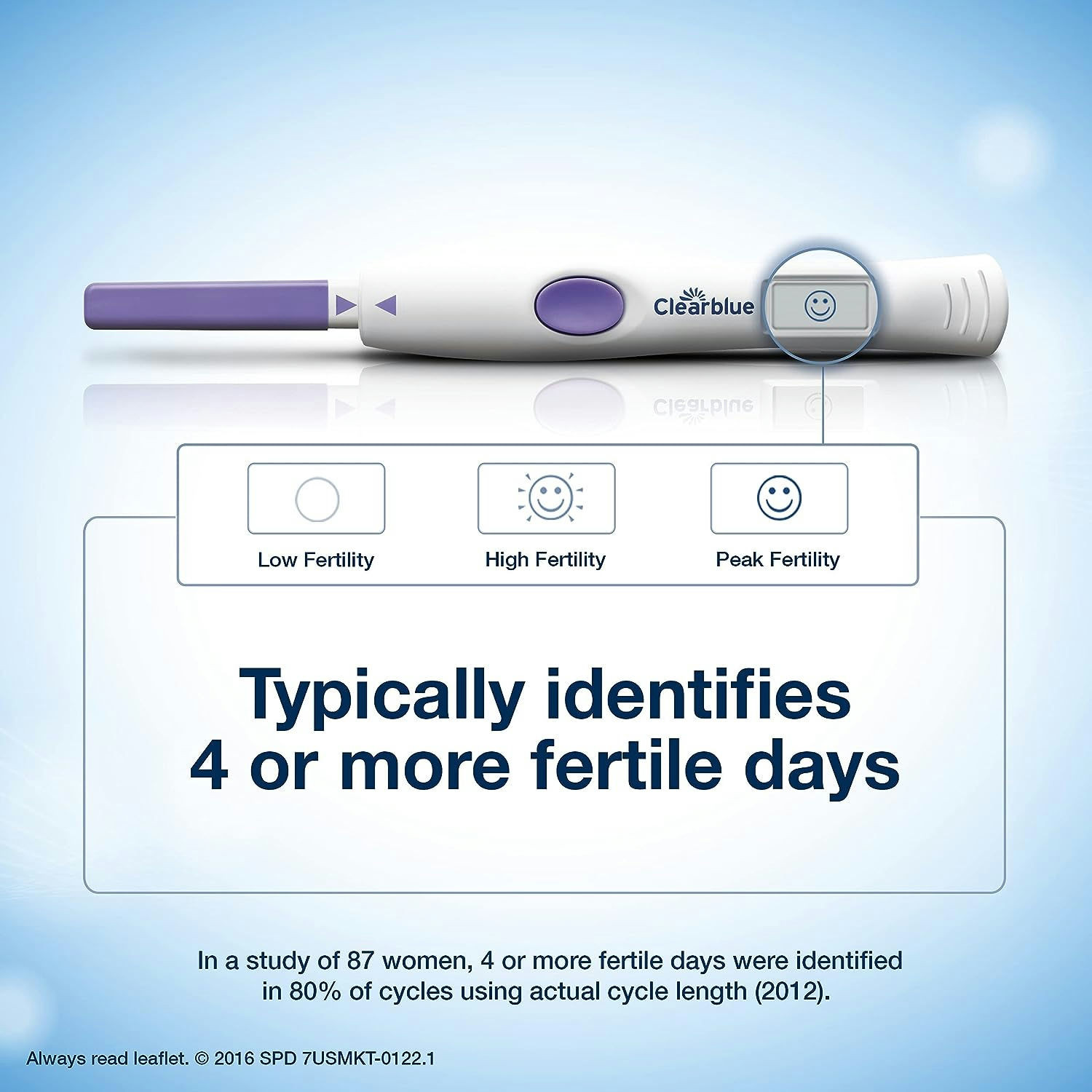 Clearblue

Low Fertility

High Fertility

Peak Fertility

Typically identifies 4 or more fertile days

In a study of 87 women, 4 or more fertile days were identified in 80% of cycles using actual cycle length (2012).

Always read leaflet. © 2016 SPD 7USMKT-0122.1